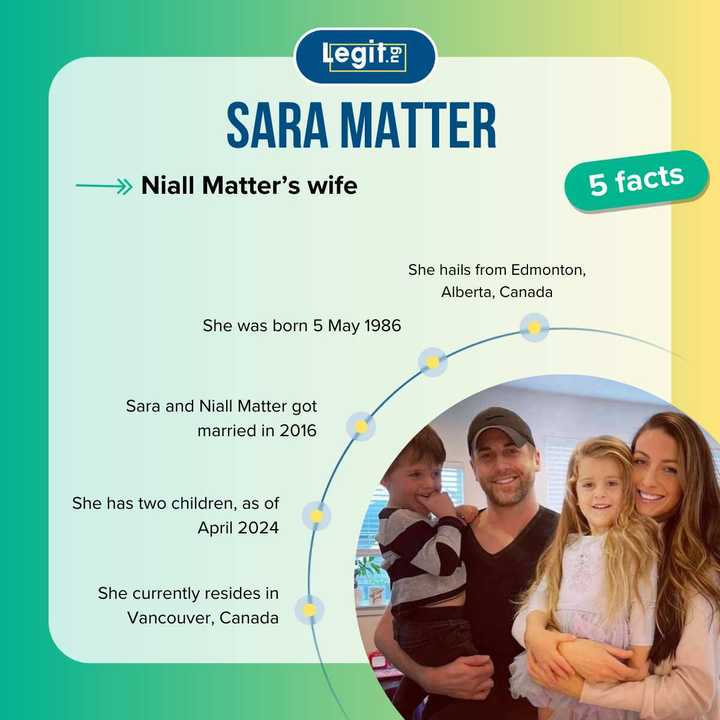 Legit.ng

SARA MATTER

Niall Matter's wife

5 facts

She hails from Edmonton, Alberta, Canada

She was born 5 May 1986

Sara and Niall Matter got married in 2016

She has two children, as of April 2024

She currently resides in Vancouver, Canada